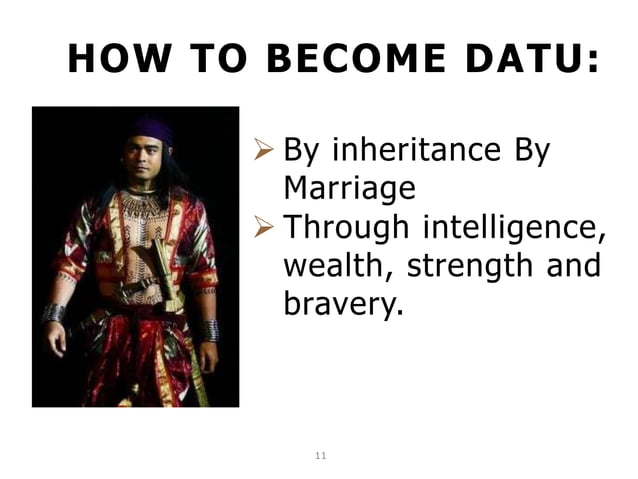 HOW TO BECOME DATU:

➢ By inheritance By Marriage
➢ Through intelligence, wealth, strength and bravery.

11